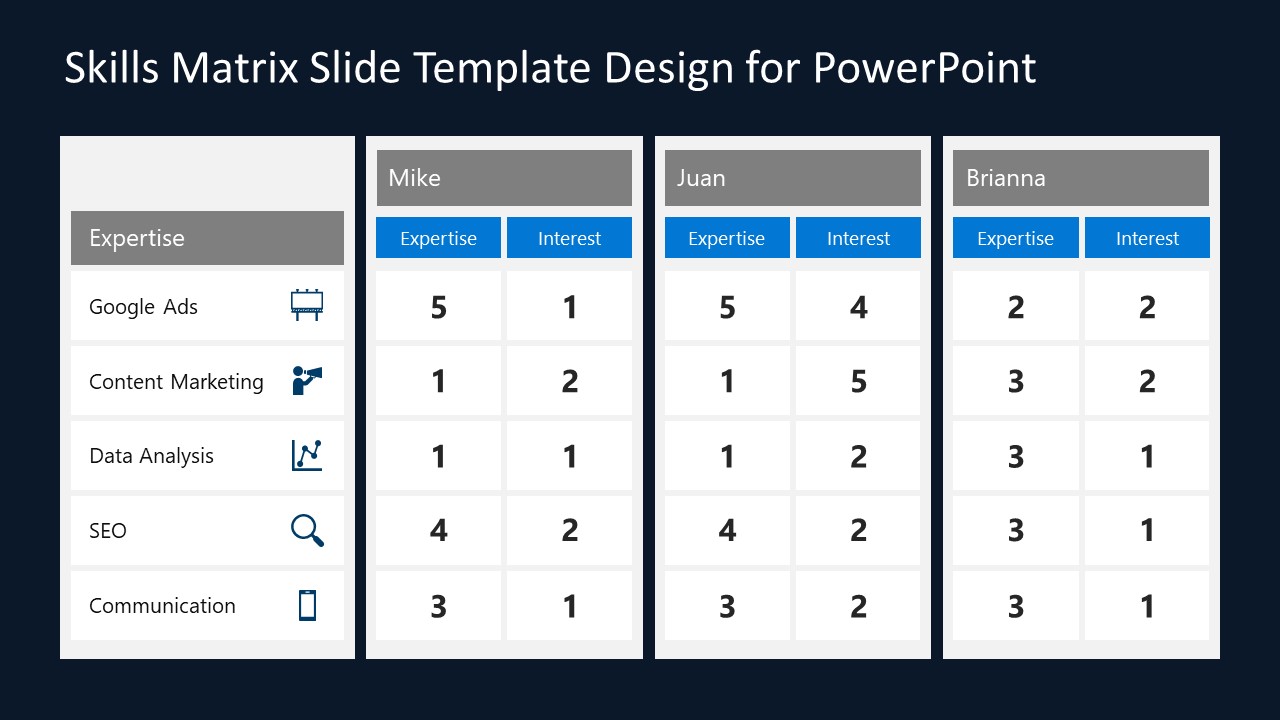 Skills Matrix Slide Template Design for PowerPoint

| | Mike | | Juan | | Brianna | |
|---|---|---|---|---|---|---|
| Expertise | Expertise | Interest | Expertise | Interest | Expertise | Interest |
| Google Ads | 5 | 1 | 5 | 4 | 2 | 2 |
| Content Marketing | 1 | 2 | 1 | 5 | 3 | 2 |
| Data Analysis | 1 | 1 | 1 | 2 | 3 | 1 |
| SEO | 4 | 2 | 4 | 2 | 3 | 1 |
| Communication | 3 | 1 | 3 | 2 | 3 | 1 |